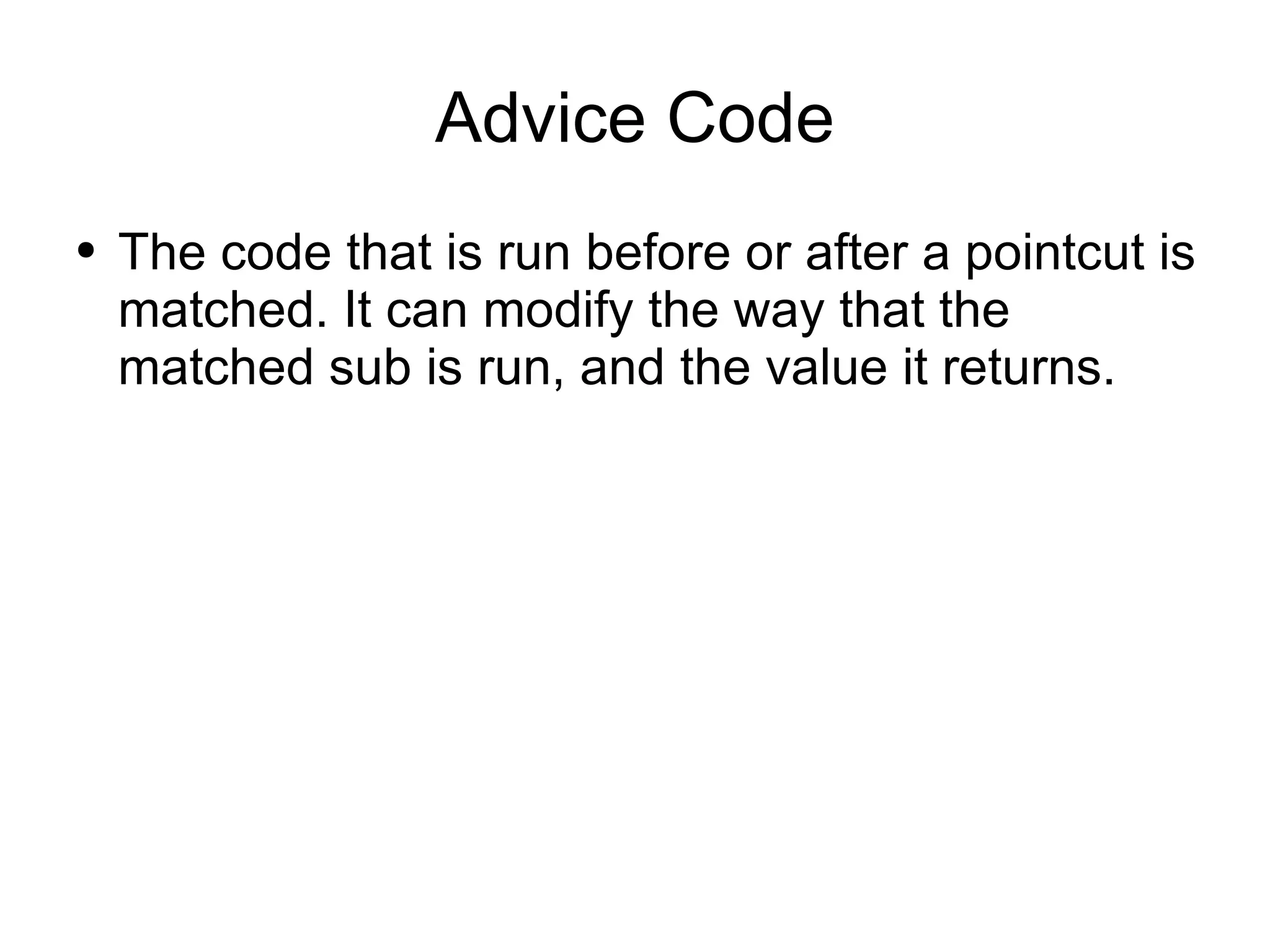 Advice Code

• The code that is run before or after a pointcut is matched. It can modify the way that the matched sub is run, and the value it returns.